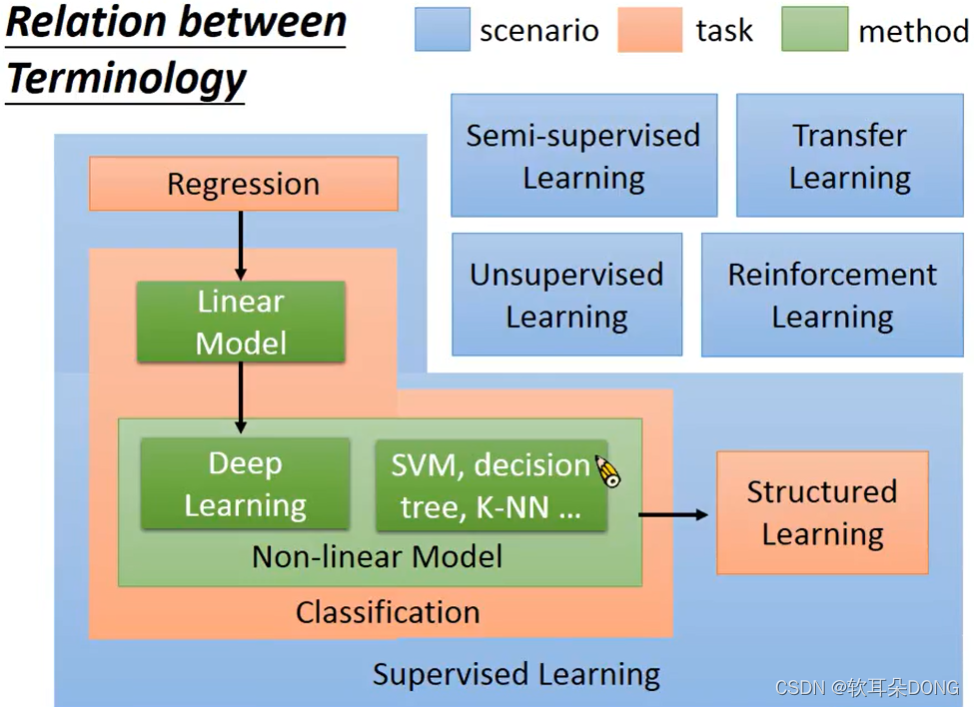 Relation between Terminology

scenario
task
method

Semi-supervised Learning
Transfer Learning
Unsupervised Learning
Reinforcement Learning

Regression
Linear Model
Deep Learning
SVM, decision tree, K-NN ...
Non-linear Model
Classification
Structured Learning
Supervised Learning

CSDN @软耳朵DONG